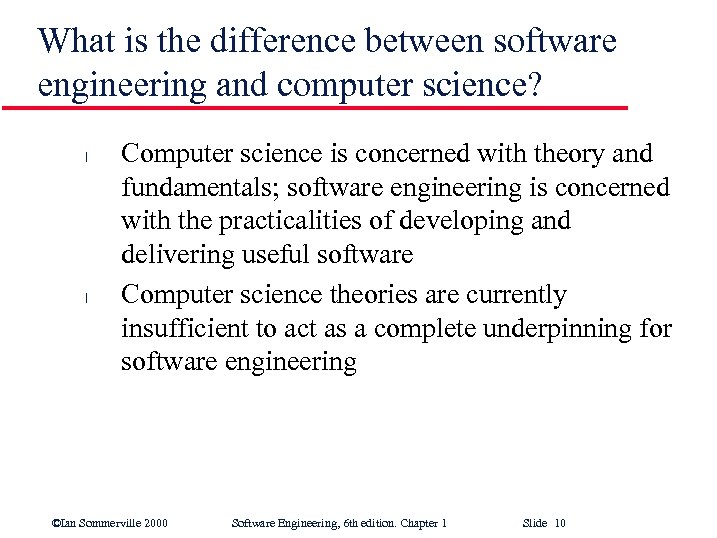 What is the difference between software engineering and computer science?

l Computer science is concerned with theory and fundamentals; software engineering is concerned with the practicalities of developing and delivering useful software

l Computer science theories are currently insufficient to act as a complete underpinning for software engineering

©Ian Sommerville 2000 Software Engineering, 6th edition. Chapter 1 Slide 10